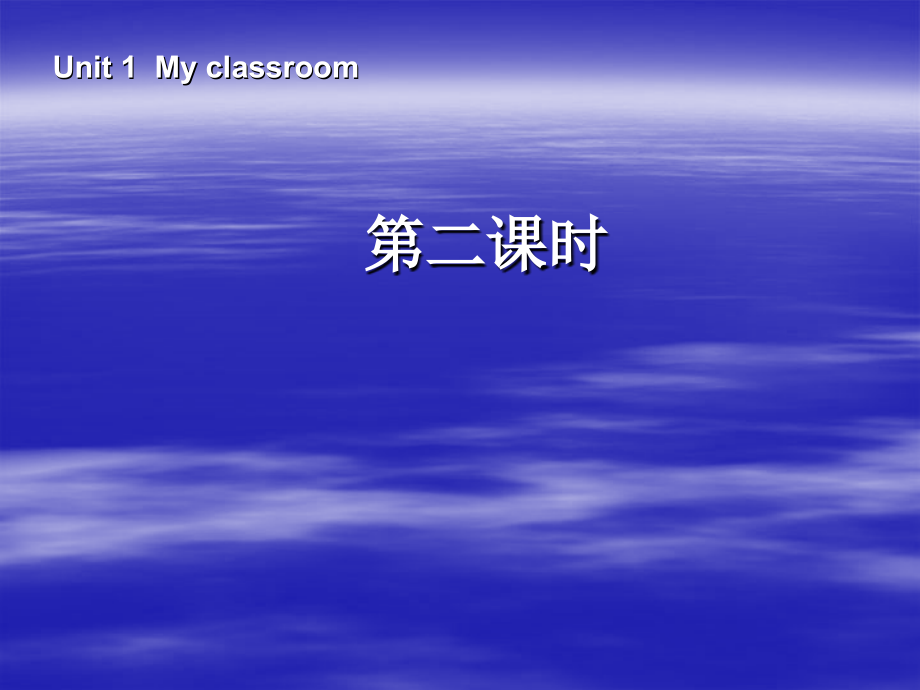 Unit 1 My classroom

第二课时